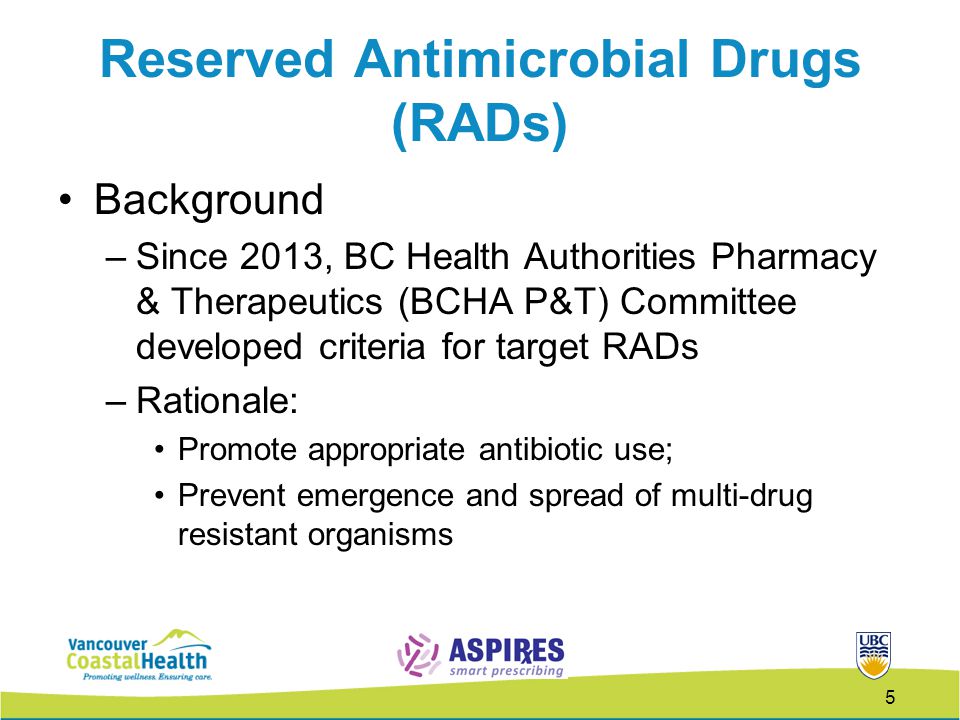 Reserved Antimicrobial Drugs (RADs)

• Background

– Since 2013, BC Health Authorities Pharmacy & Therapeutics (BCHA P&T) Committee developed criteria for target RADs

– Rationale:

• Promote appropriate antibiotic use;

• Prevent emergence and spread of multi-drug resistant organisms

Vancouver CoastalHealth
Promoting wellness. Ensuring care.

ASPIRES
smart prescribing

UBC

5